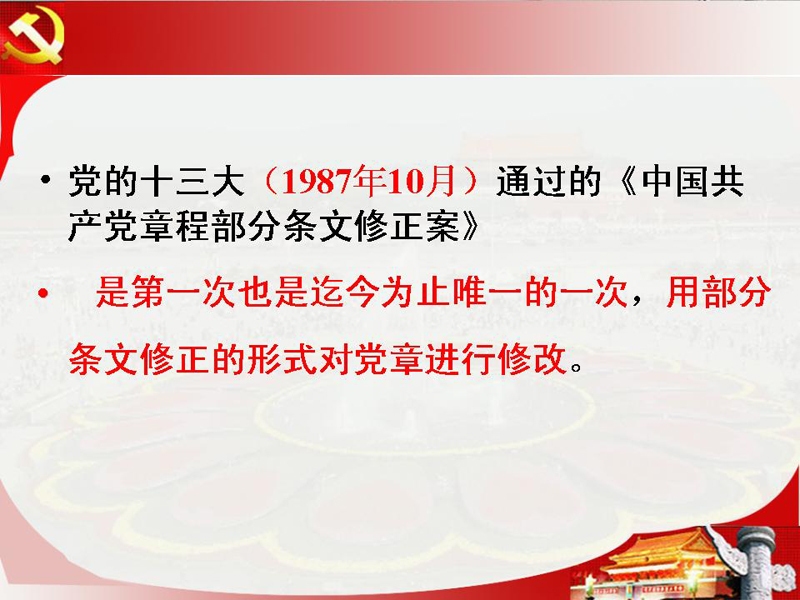 • 党的十三大（1987年10月）通过的《中国共产党章程部分条文修正案》

• 是第一次也是迄今为止唯一的一次，用部分条文修正的形式对党章进行修改。